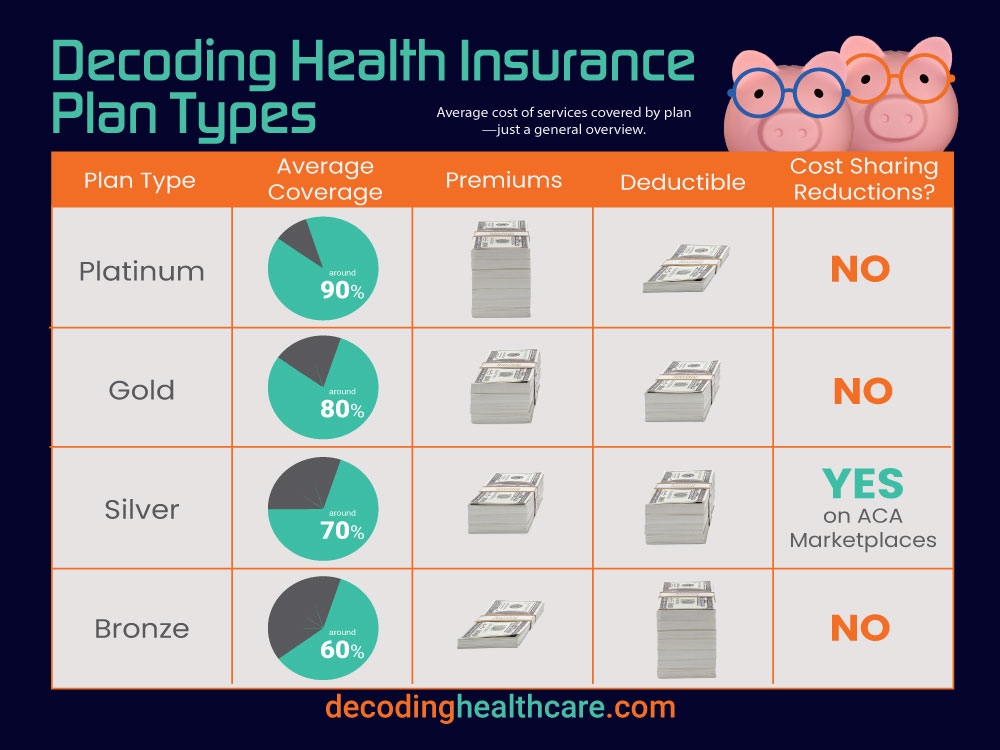 Decoding Health Insurance Plan Types

Average cost of services covered by plan —just a general overview.

| Plan Type | Average Coverage | Premiums | Deductible | Cost Sharing Reductions? |
|---|---|---|---|---|
| Platinum | around 90% | | | NO |
| Gold | around 80% | | | NO |
| Silver | around 70% | | | YES on ACA Marketplaces |
| Bronze | around 60% | | | NO |

decodinghealthcare.com